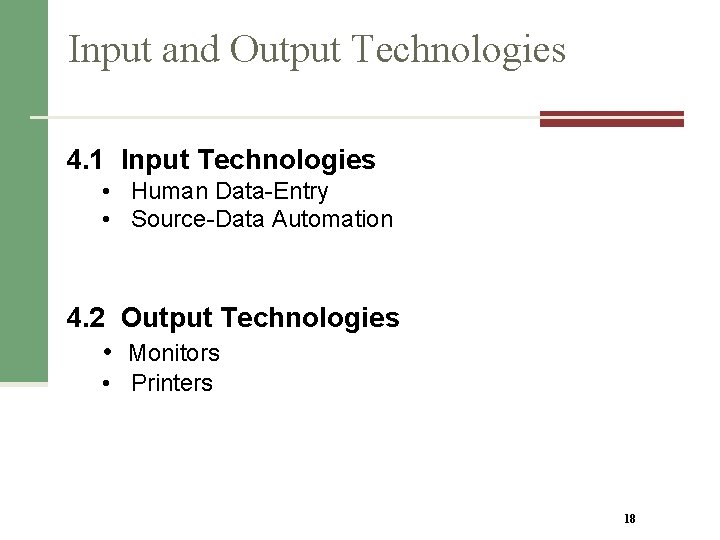 Input and Output Technologies

4.1 Input Technologies
• Human Data-Entry
• Source-Data Automation

4.2 Output Technologies
• Monitors
• Printers

18